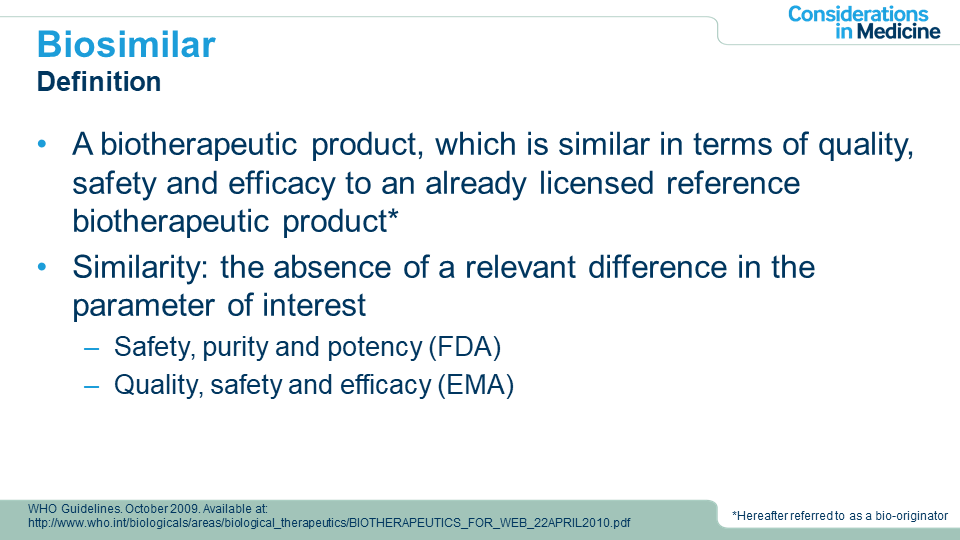 Considerations in Medicine

Biosimilar
Definition

• A biotherapeutic product, which is similar in terms of quality, safety and efficacy to an already licensed reference biotherapeutic product*
• Similarity: the absence of a relevant difference in the parameter of interest
– Safety, purity and potency (FDA)
– Quality, safety and efficacy (EMA)

WHO Guidelines. October 2009. Available at: http://www.who.int/biologicals/areas/biological_therapeutics/BIOTHERAPEUTICS_FOR_WEB_22APRIL2010.pdf

*Hereafter referred to as a bio-originator